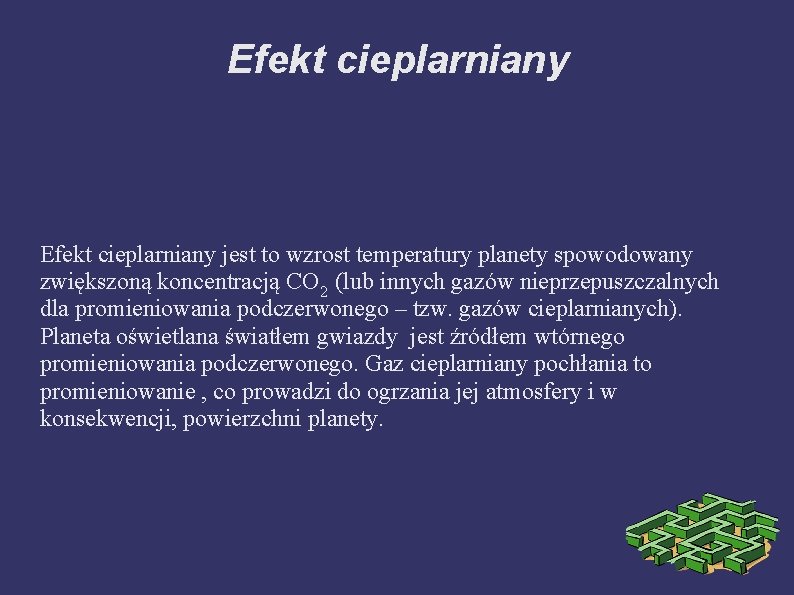 Efekt cieplarniany

Efekt cieplarniany jest to wzrost temperatury planety spowodowany zwiększoną koncentracją $CO_2$ (lub innych gazów nieprzepuszczalnych dla promieniowania podczerwonego – tzw. gazów cieplarnianych). Planeta oświetlana światłem gwiazdy  jest źródłem wtórnego promieniowania podczerwonego. Gaz cieplarniany pochłania to promieniowanie , co prowadzi do ogrzania jej atmosfery i w konsekwencji, powierzchni planety.